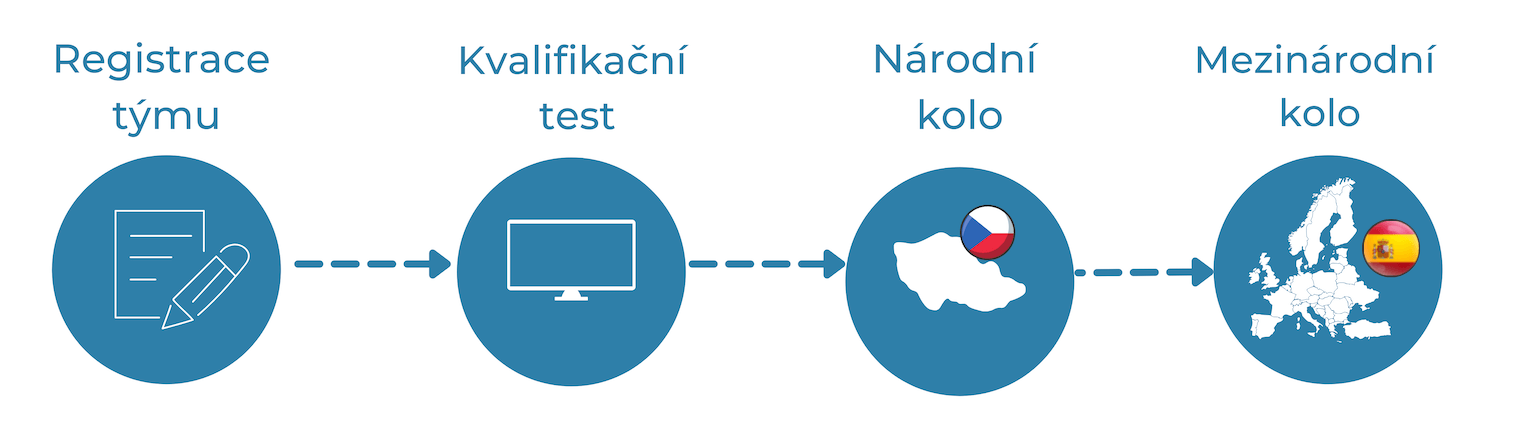 Registrace týmu

Kvalifikační test

Národní kolo

Mezinárodní kolo